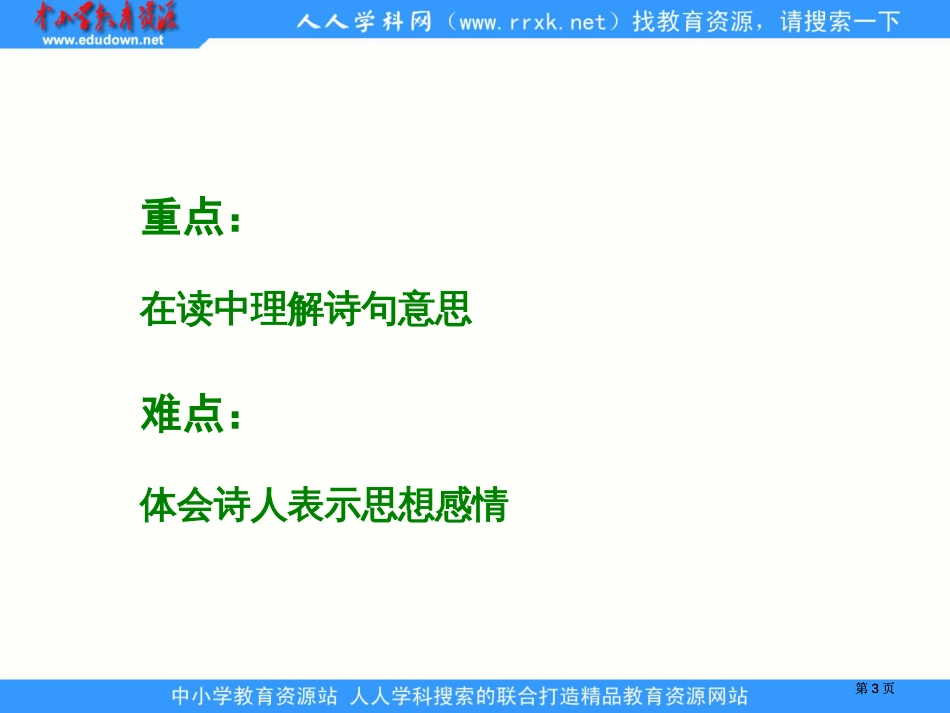 中小学教育资源
www.edudown.net

人人学科网（www.rrxk.net）找教育资源，请搜索一下

重点：

在读中理解诗句意思

难点：

体会诗人表示思想感情

中小学教育资源站 人人学科搜索的联合打造精品教育资源网站

第3页